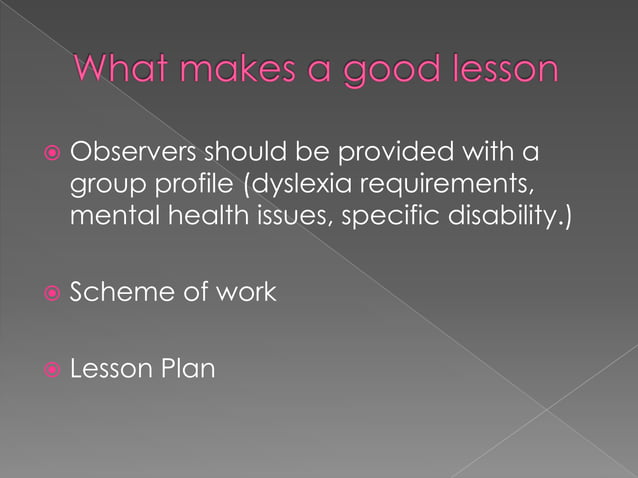 What makes a good lesson

Observers should be provided with a group profile (dyslexia requirements, mental health issues, specific disability.)

Scheme of work

Lesson Plan